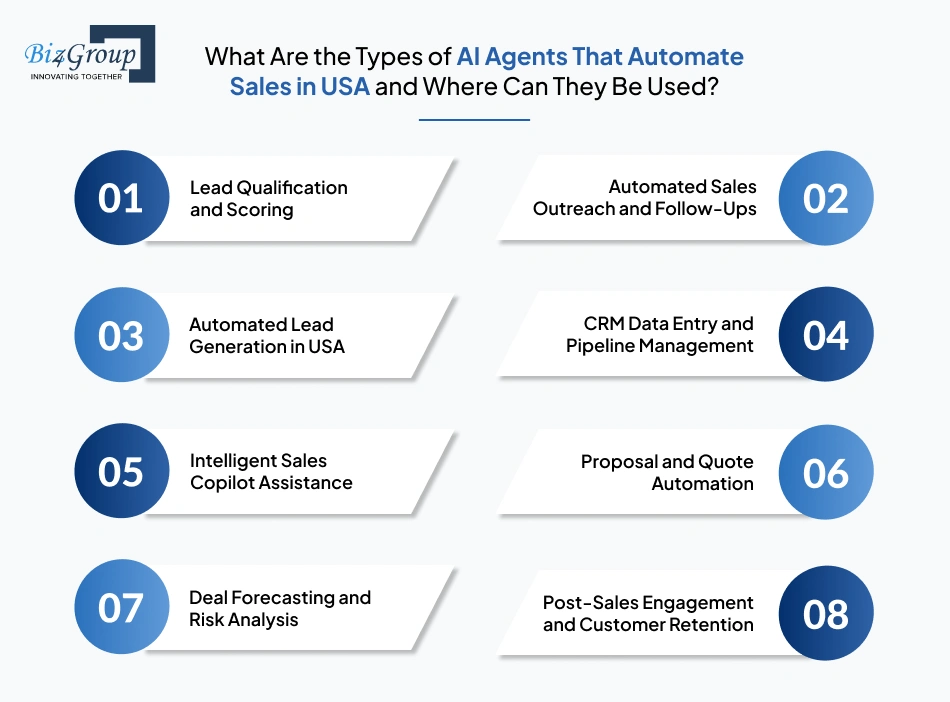 Biz4Group
INNOVATING TOGETHER

What Are the Types of AI Agents That Automate Sales in USA and Where Can They Be Used?

01 Lead Qualification and Scoring

02 Automated Sales Outreach and Follow-Ups

03 Automated Lead Generation in USA

04 CRM Data Entry and Pipeline Management

05 Intelligent Sales Copilot Assistance

06 Proposal and Quote Automation

07 Deal Forecasting and Risk Analysis

08 Post-Sales Engagement and Customer Retention